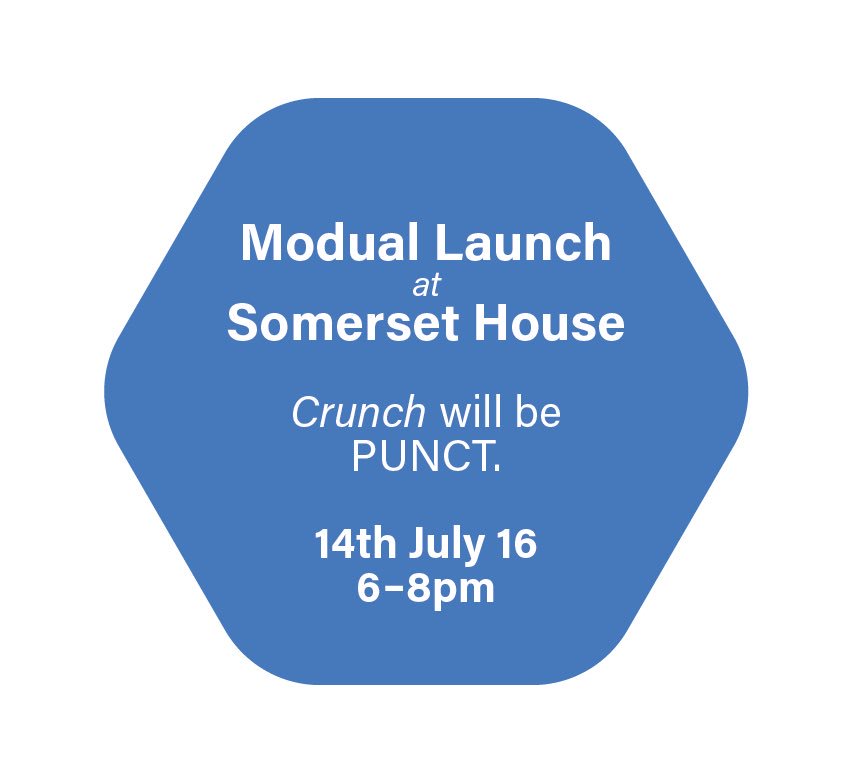 Modual Launch
at
Somerset House

Crunch will be PUNCT.

14th July 16
6–8pm